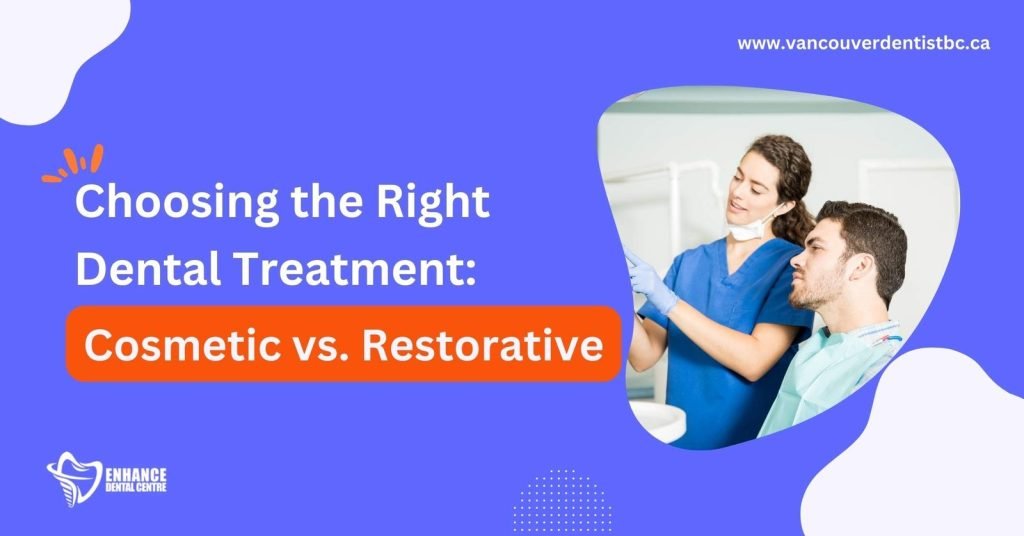 www.vancouverdentistbc.ca

Choosing the Right Dental Treatment:

Cosmetic vs. Restorative

ENHANCE
DENTAL CENTRE